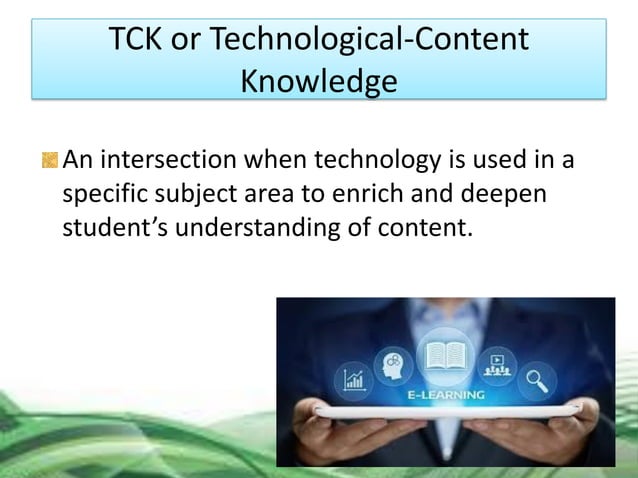 TCK or Technological-Content Knowledge

An intersection when technology is used in a specific subject area to enrich and deepen student's understanding of content.

E-LEARNING